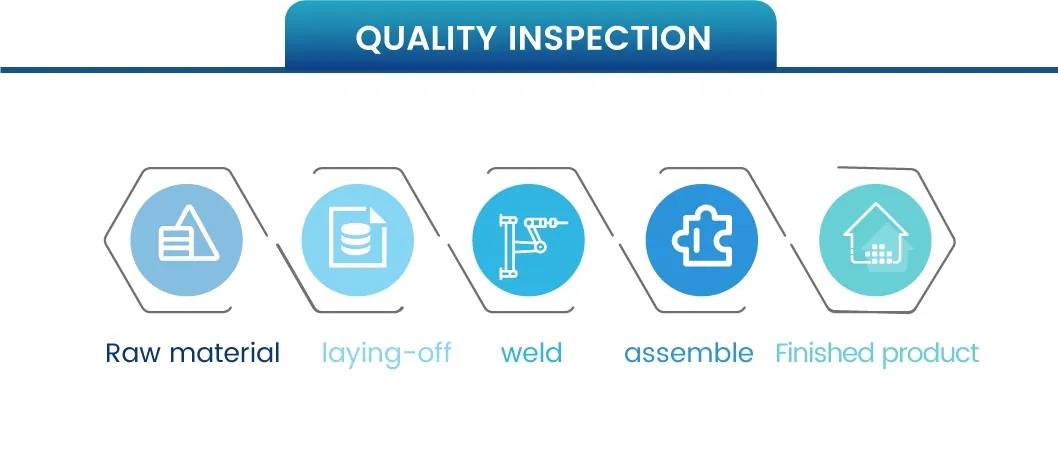 QUALITY INSPECTION

Raw material laying-off weld assemble Finished product